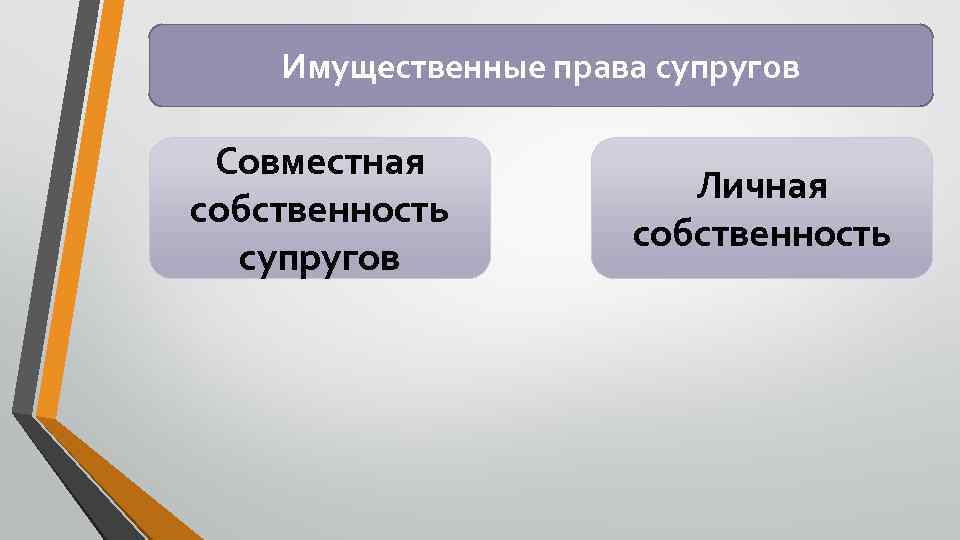 Имущественные права супругов

Совместная собственность супругов

Личная собственность